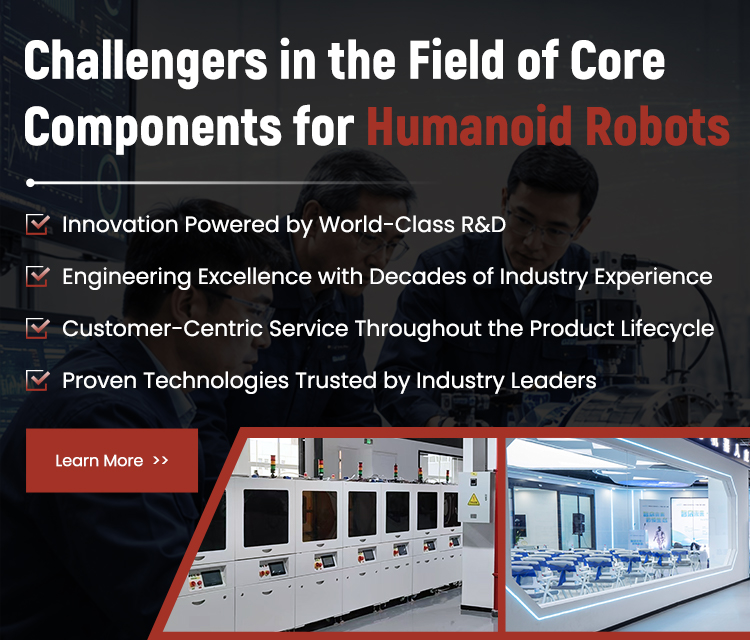 Challengers in the Field of Core Components for Humanoid Robots

Innovation Powered by World-Class R&D

Engineering Excellence with Decades of Industry Experience

Customer-Centric Service Throughout the Product Lifecycle

Proven Technologies Trusted by Industry Leaders

Learn More >>